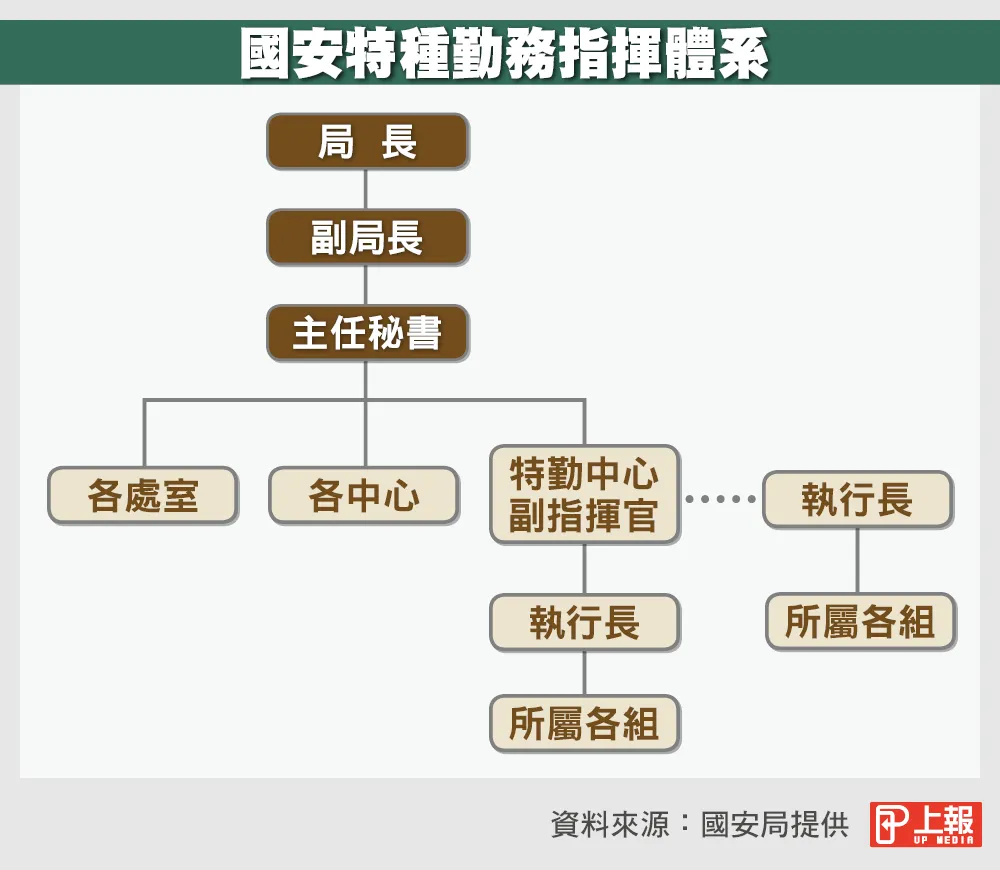 國安特種勤務指揮體系

局 長

副局長

主任秘書

各處室

各中心

特勤中心副指揮官

執行長

所屬各組

執行長

所屬各組

資料來源：國安局提供

上報 UP MEDIA